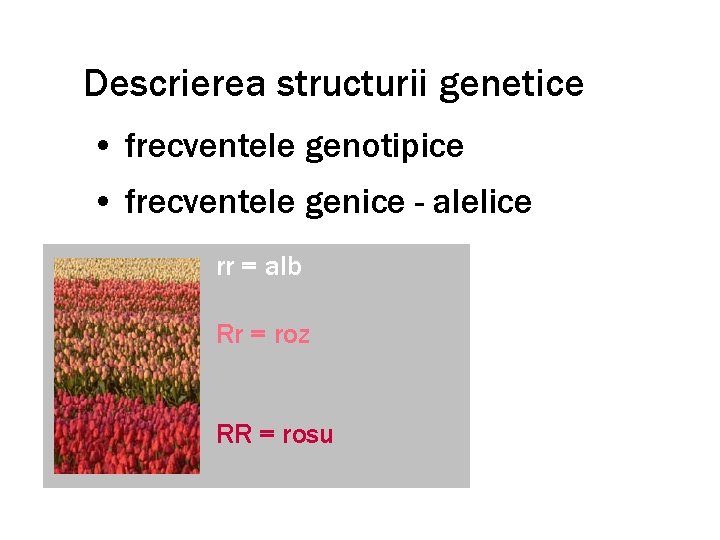 Descrierea structurii genetice

• frecventele genotipice

• frecventele genice - alelice

rr = alb

Rr = roz

RR = rosu